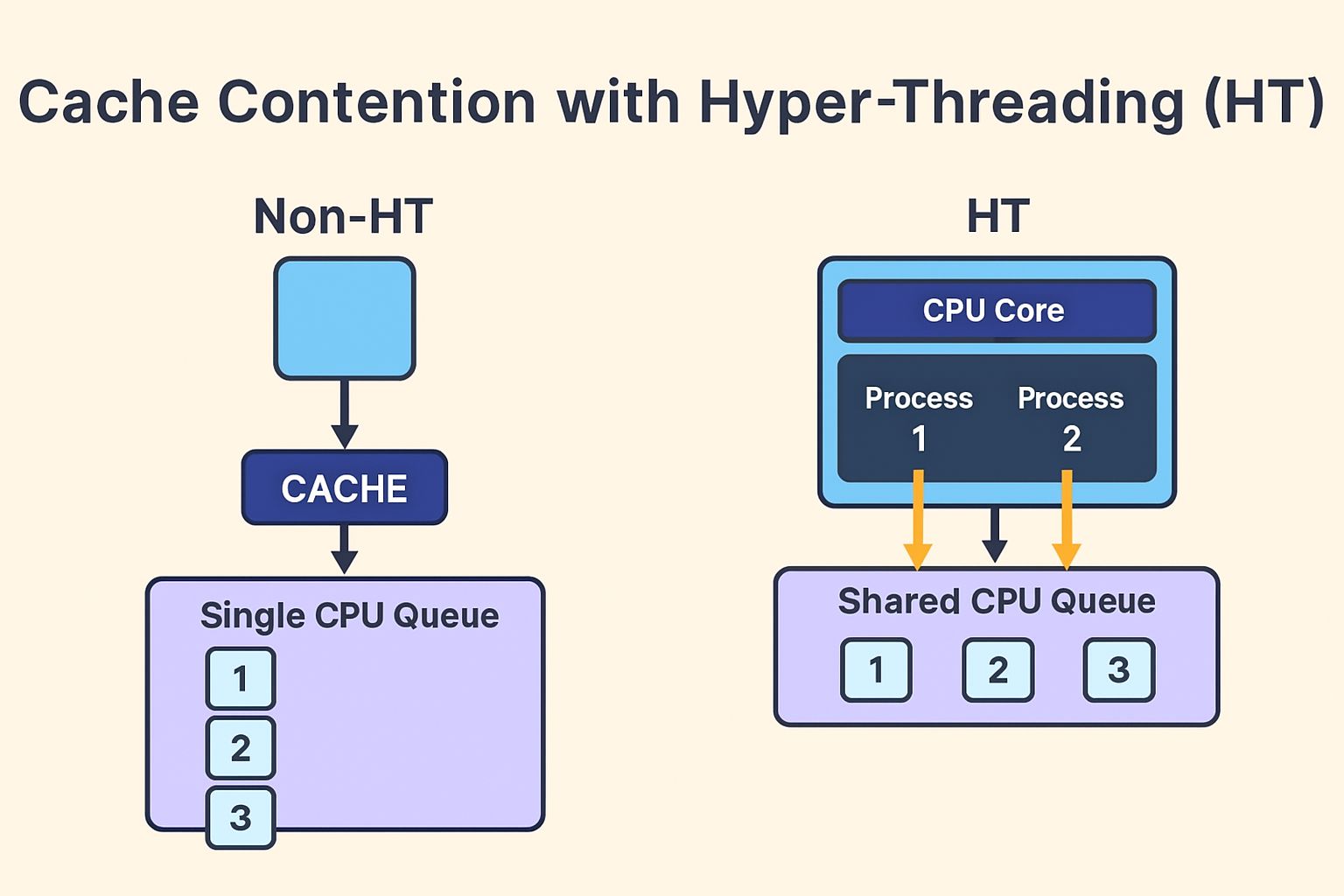 Cache Contention with Hyper-Threading (HT)

Non-HT

CACHE

Single CPU Queue

1

2

3

HT

CPU Core

Process 1

Process 2

Shared CPU Queue

1

2

3